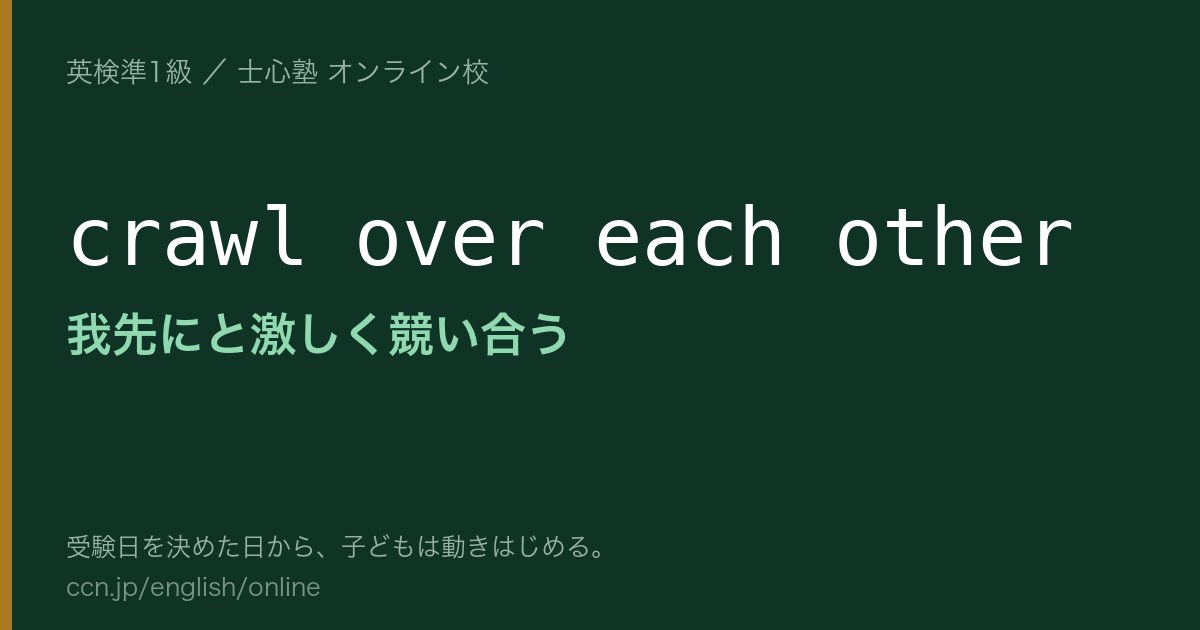 英検準1級 ／ 士心塾 オンライン校

crawl over each other

我先にと激しく競い合う

受験日を決めた日から、子どもは動きはじめる。

ccn.jp/english/online